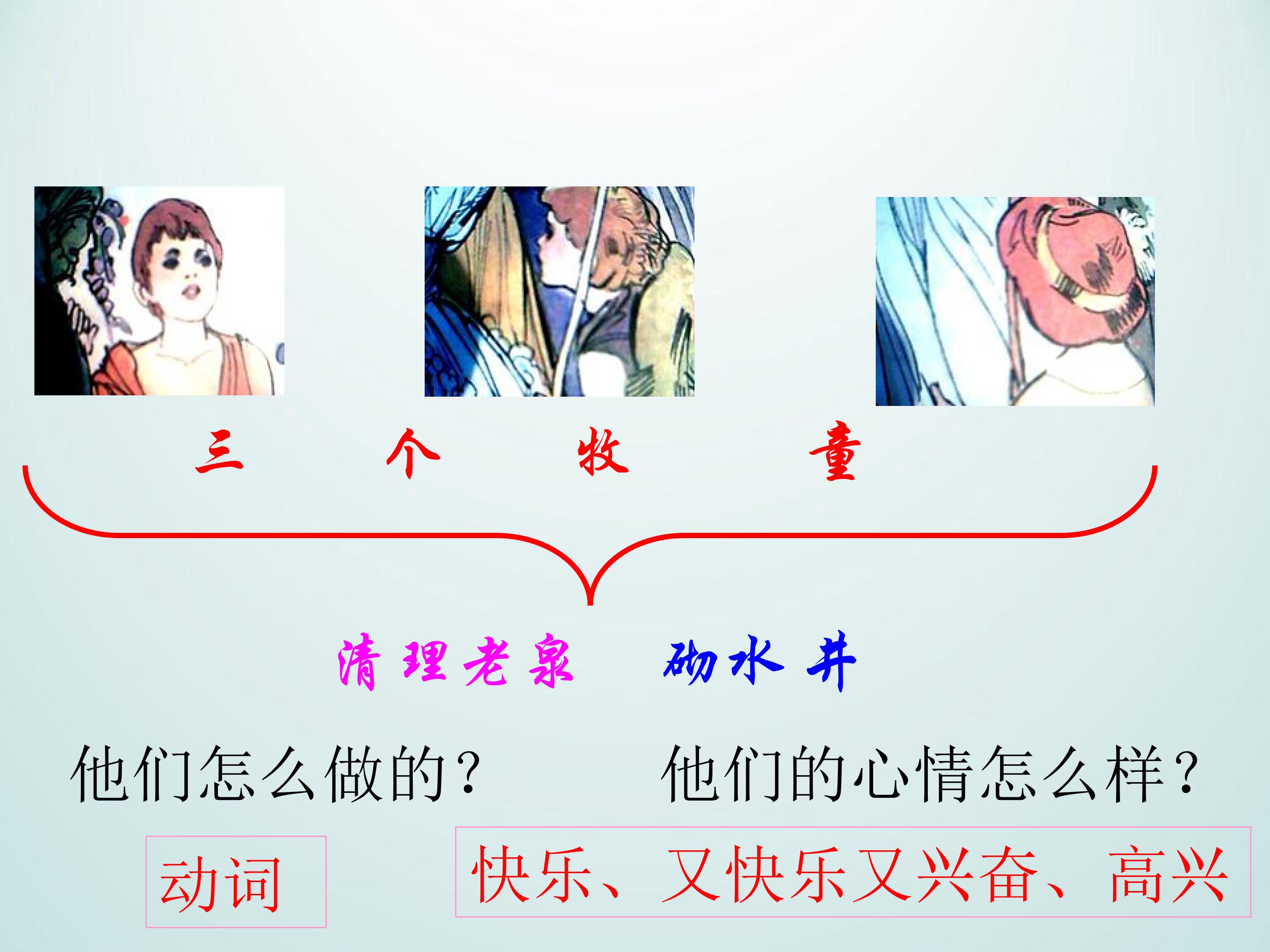 三 个 牧 童

清理老泉 砌水井

他们怎么做的？ 他们的心情怎么样？

动词

快乐、又快乐又兴奋、高兴